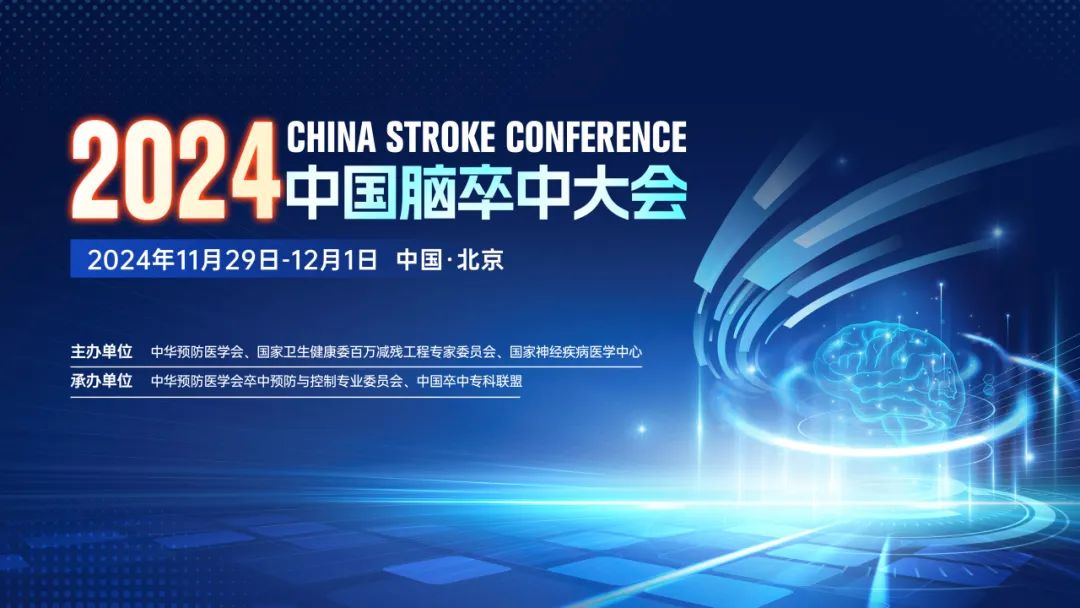 2024 CHINA STROKE CONFERENCE
中国脑卒中大会

2024年11月29日-12月1日 中国·北京

主办单位 中华预防医学会、国家卫生健康委百万减残工程专家委员会、国家神经疾病医学中心
承办单位 中华预防医学会卒中预防与控制专业委员会、中国卒中专科联盟